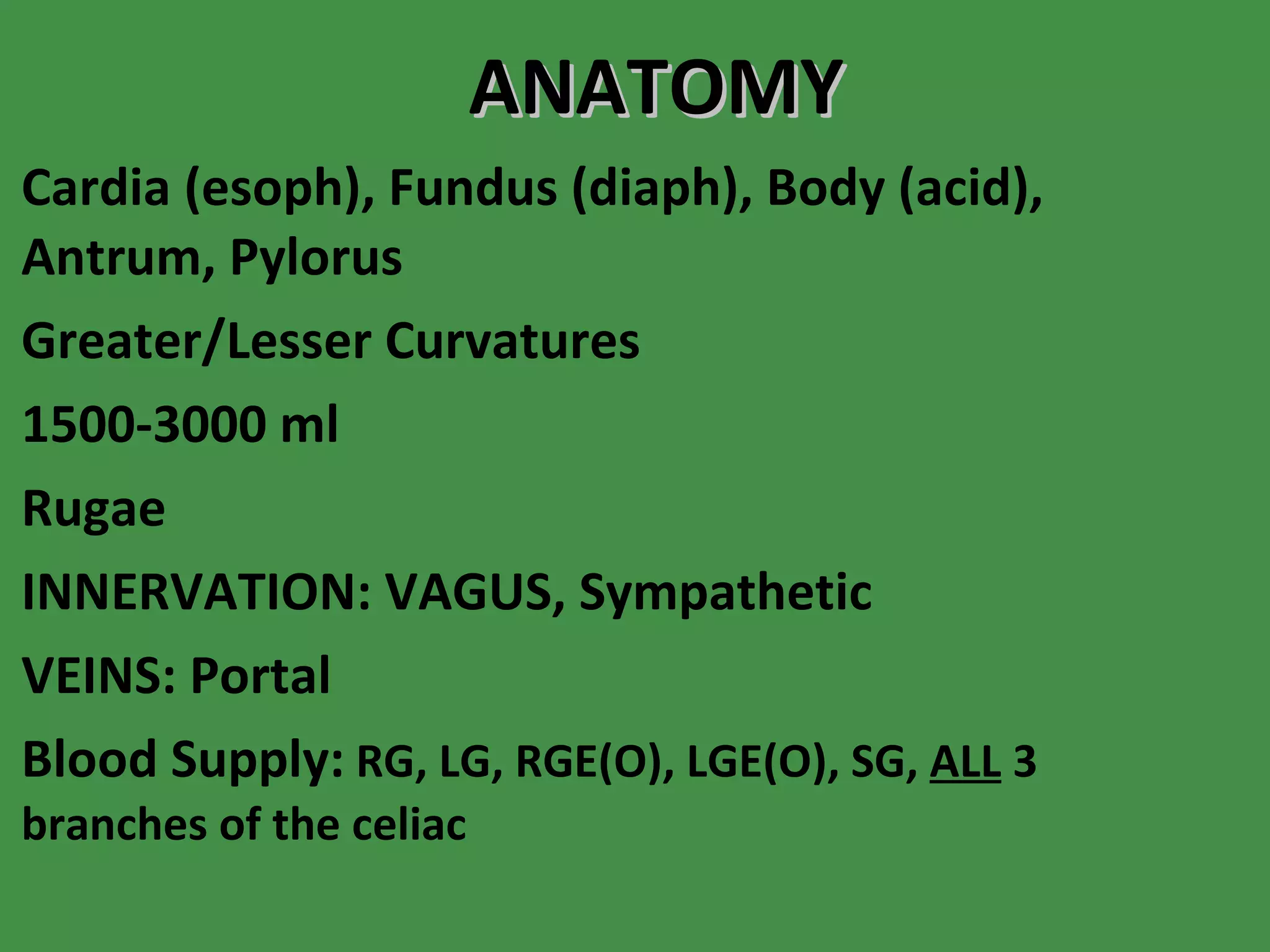 ANATOMY

Cardia (esoph), Fundus (diaph), Body (acid), Antrum, Pylorus

Greater/Lesser Curvatures

1500-3000 ml

Rugae

INNERVATION: VAGUS, Sympathetic

VEINS: Portal

Blood Supply: RG, LG, RGE(O), LGE(O), SG, ALL 3 branches of the celiac